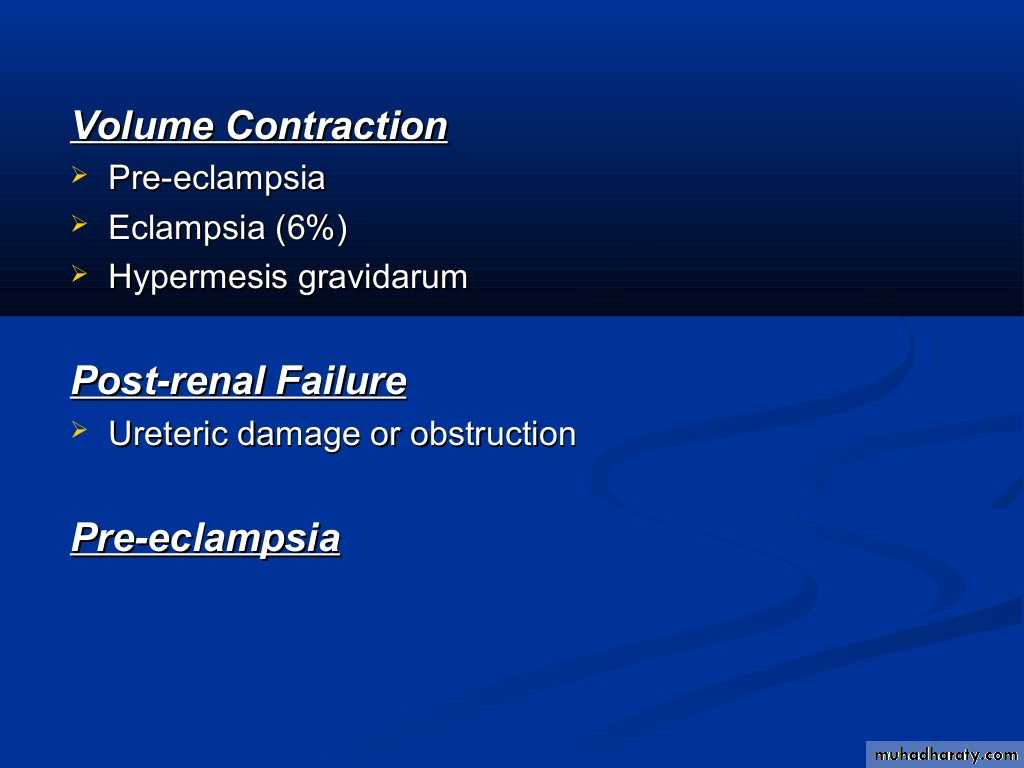 Volume Contraction

➢ Pre-eclampsia
➢ Eclampsia (6%)
➢ Hypermesis gravidarum

Post-renal Failure

➢ Ureteric damage or obstruction

Pre-eclampsia

muhadharaty.com